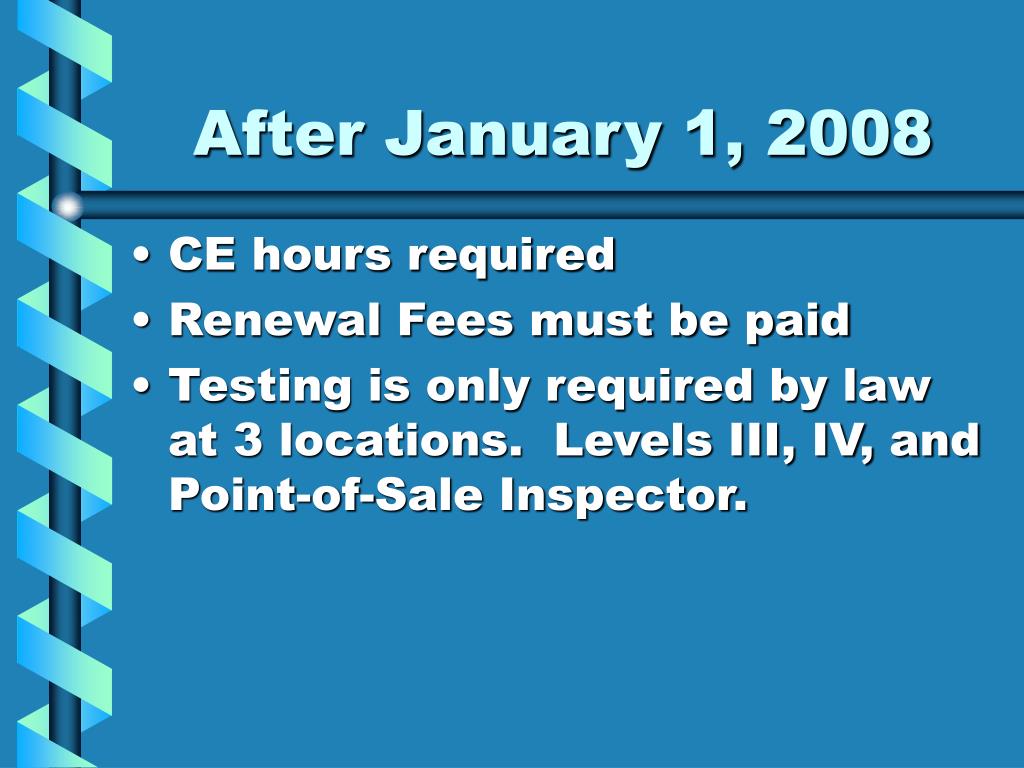 After January 1, 2008

• CE hours required
• Renewal Fees must be paid
• Testing is only required by law at 3 locations.  Levels III, IV, and Point-of-Sale Inspector.